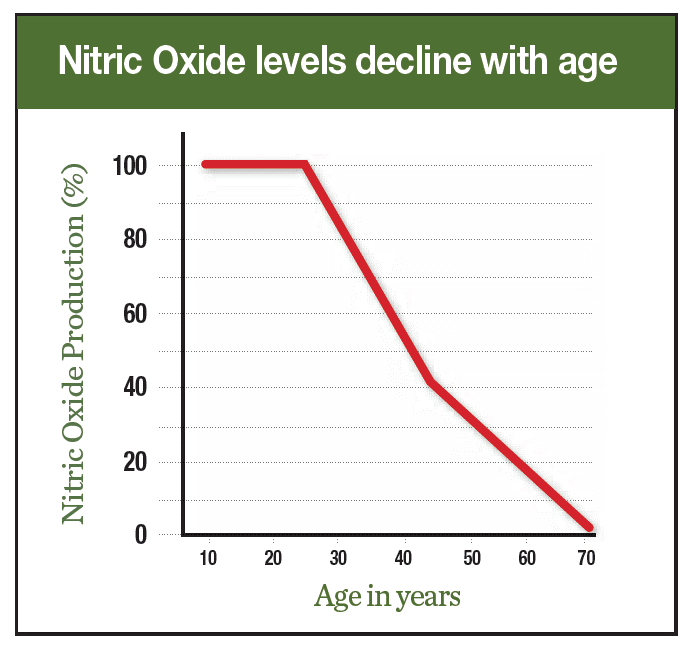 Nitric Oxide levels decline with age

Nitric Oxide Production (%)

100
80
60
40
20
0

10
20
30
40
50
60
70

Age in years